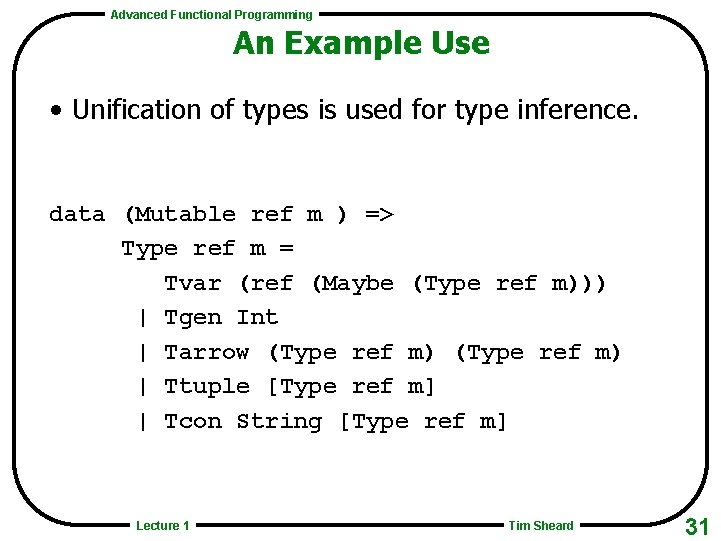 Advanced Functional Programming

An Example Use

• Unification of types is used for type inference.

data (Mutable ref m ) =>
     Type ref m =
        Tvar (ref (Maybe (Type ref m)))
      | Tgen Int
      | Tarrow (Type ref m) (Type ref m)
      | Ttuple [Type ref m]
      | Tcon String [Type ref m]

Lecture 1

Tim Sheard

31